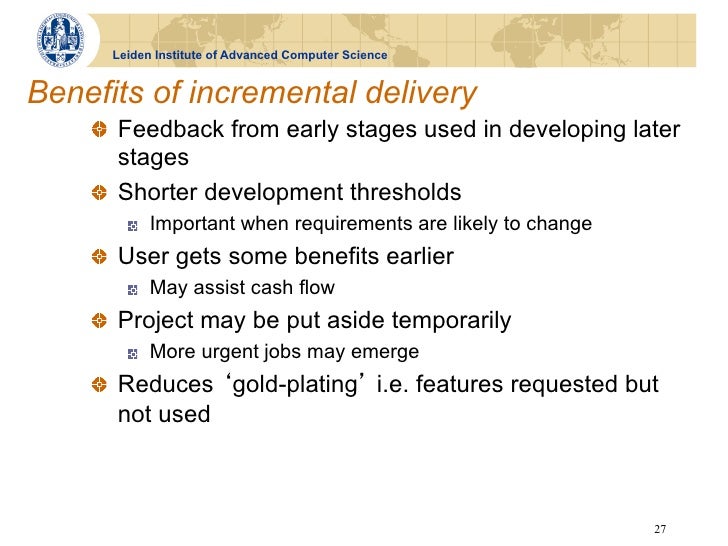 Leiden Institute of Advanced Computer Science

Benefits of incremental delivery

Feedback from early stages used in developing later stages

Shorter development thresholds

Important when requirements are likely to change

User gets some benefits earlier

May assist cash flow

Project may be put aside temporarily

More urgent jobs may emerge

Reduces ‘gold-plating’ i.e. features requested but not used

27